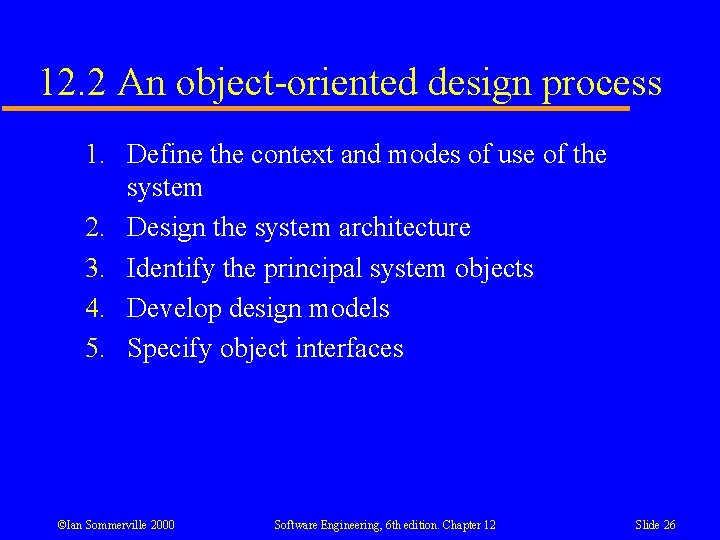 12.2 An object-oriented design process

1. Define the context and modes of use of the system
2. Design the system architecture
3. Identify the principal system objects
4. Develop design models
5. Specify object interfaces

©Ian Sommerville 2000

Software Engineering, 6th edition. Chapter 12

Slide 26